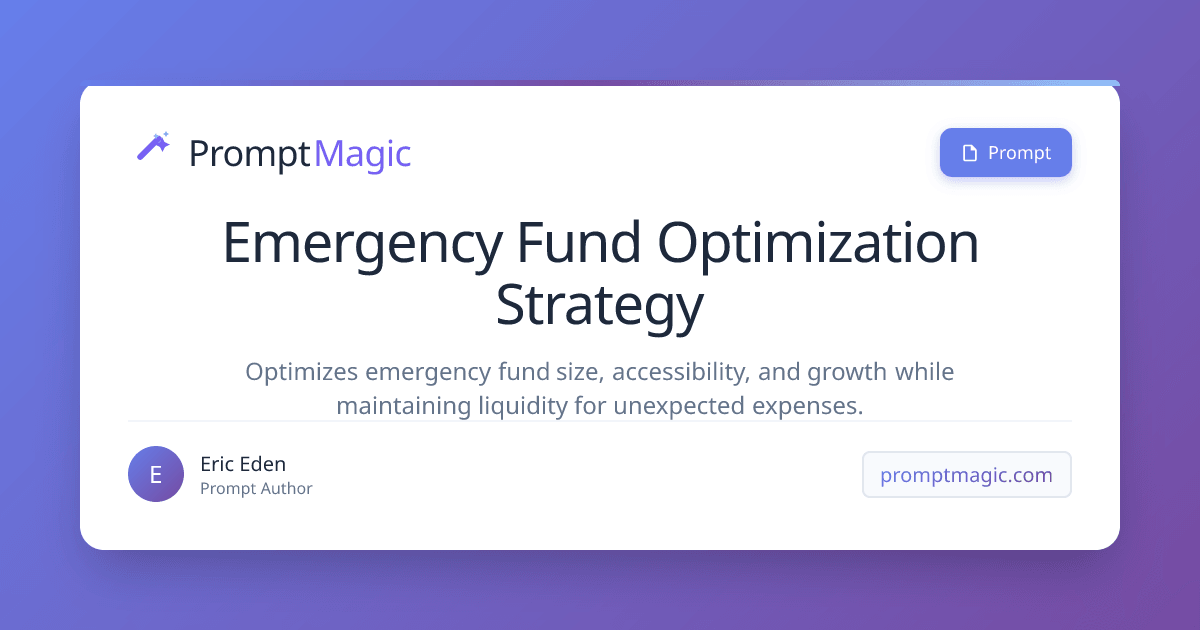 PromptMagic

Prompt

Emergency Fund Optimization Strategy

Optimizes emergency fund size, accessibility, and growth while maintaining liquidity for unexpected expenses.

E

Eric Eden
Prompt Author

promptmagic.com